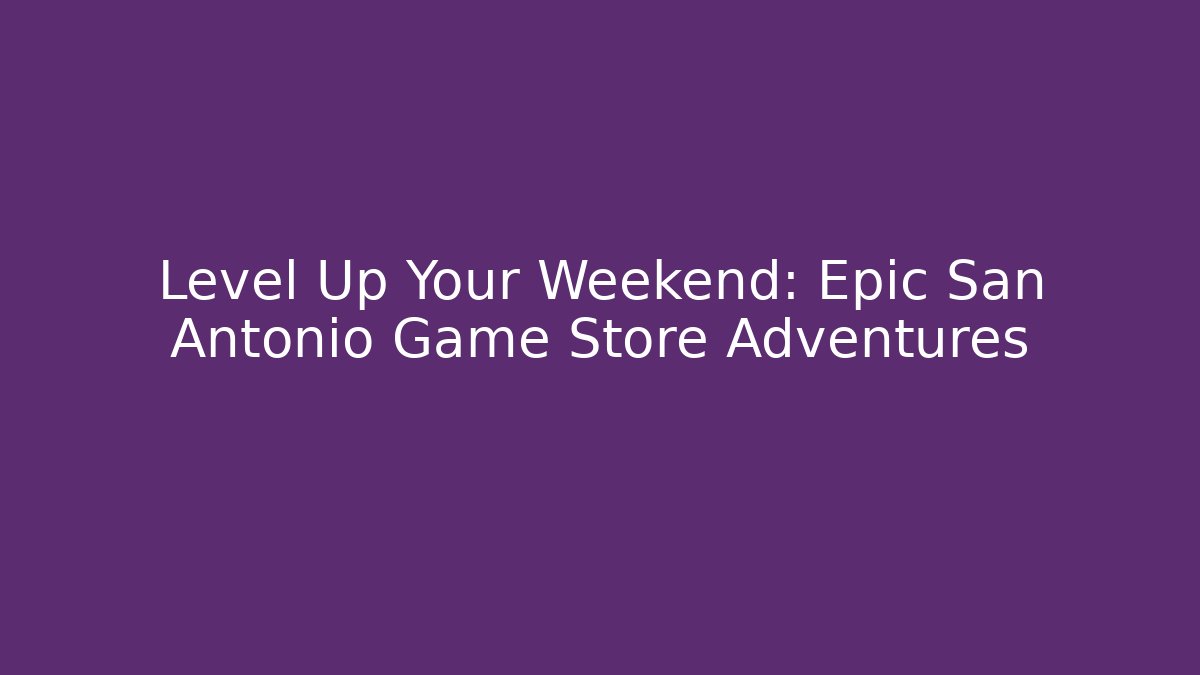 Level Up Your Weekend: Epic San Antonio Game Store Adventures